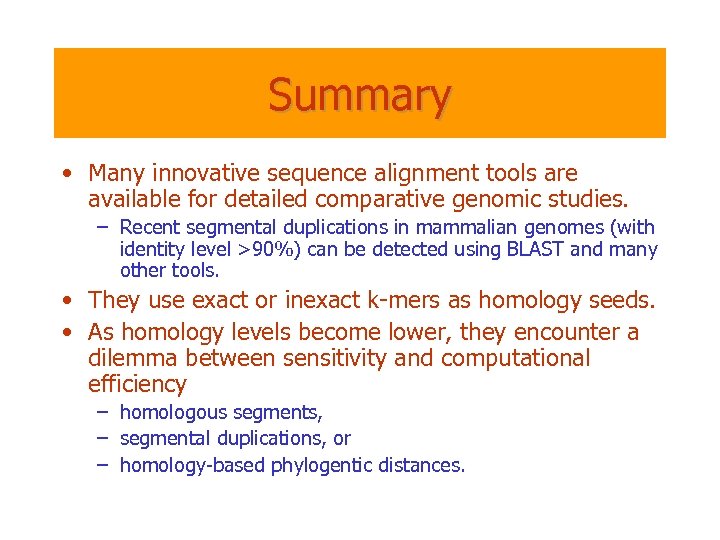 Summary

• Many innovative sequence alignment tools are available for detailed comparative genomic studies.
– Recent segmental duplications in mammalian genomes (with identity level >90%) can be detected using BLAST and many other tools.

• They use exact or inexact k-mers as homology seeds.

• As homology levels become lower, they encounter a dilemma between sensitivity and computational efficiency
– homologous segments,
– segmental duplications, or
– homology-based phylogentic distances.